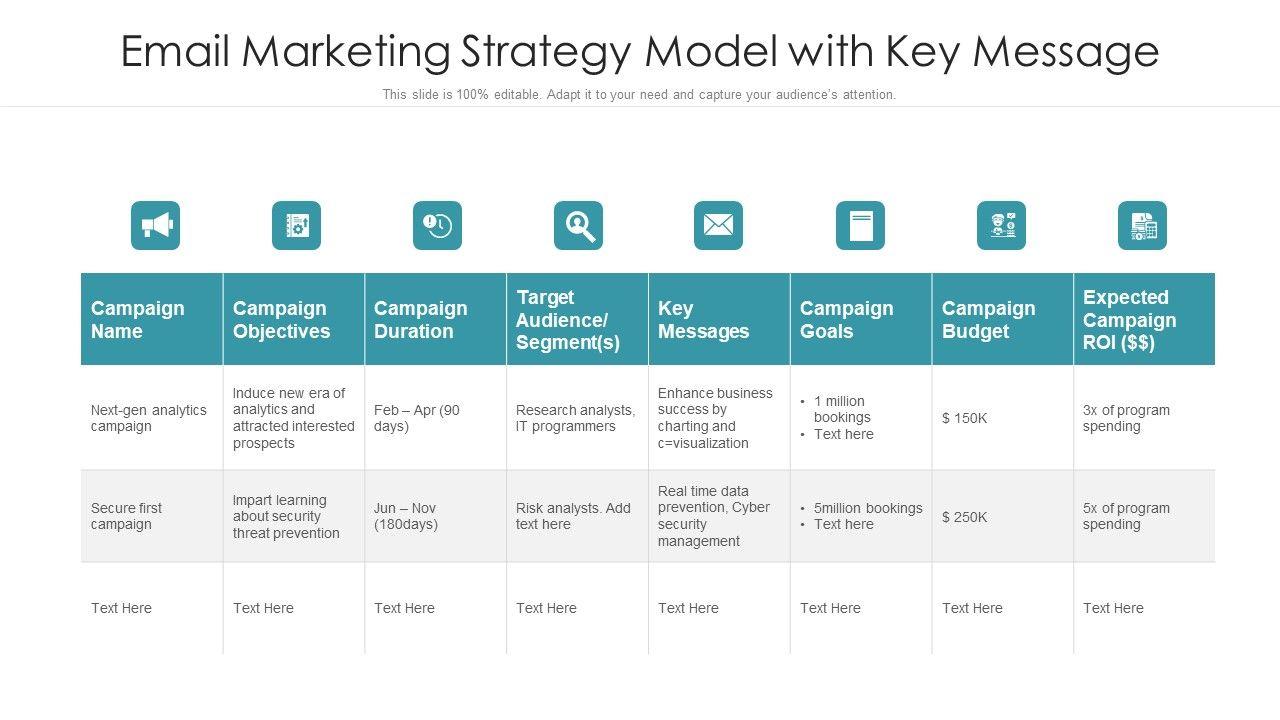 Email Marketing Strategy Model with Key Message

This slide is 100% editable. Adapt it to your need and capture your audience's attention.

| Campaign Name | Campaign Objectives | Campaign Duration | Target Audience/ Segment(s) | Key Messages | Campaign Goals | Campaign Budget | Expected Campaign ROI ($$) |
|---|---|---|---|---|---|---|---|
| Next-gen analytics campaign | Induce new era of analytics and attracted interested prospects | Feb – Apr (90 days) | Research analysts, IT programmers | Enhance business success by charting and c=visualization | • 1 million bookings • Text here | $ 150K | 3x of program spending |
| Secure first campaign | Impart learning about security threat prevention | Jun – Nov (180days) | Risk analysts. Add text here | Real time data prevention, Cyber security management | • 5million bookings • Text here | $ 250K | 5x of program spending |
| Text Here | Text Here | Text Here | Text Here | Text Here | Text Here | Text Here | Text Here |